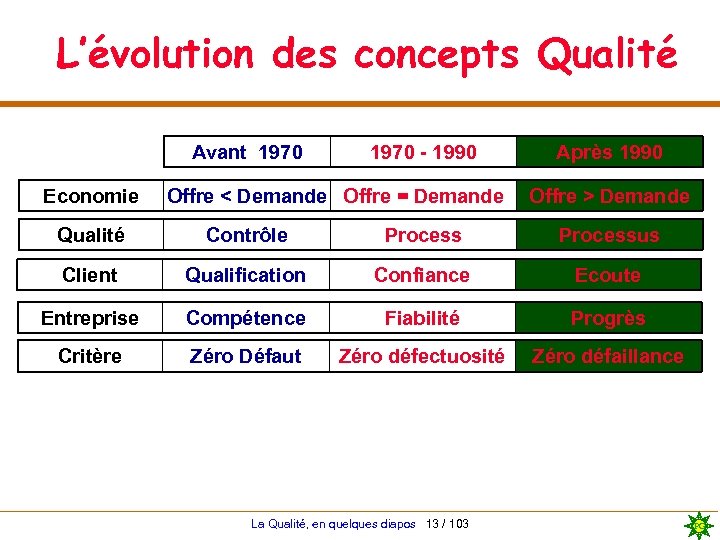 L'évolution des concepts Qualité

| | Avant 1970 | 1970 - 1990 | Après 1990 |
|---|---|---|---|
| Economie | Offre < Demande | Offre = Demande | Offre > Demande |
| Qualité | Contrôle | Process | Processus |
| Client | Qualification | Confiance | Ecoute |
| Entreprise | Compétence | Fiabilité | Progrès |
| Critère | Zéro Défaut | Zéro défectuosité | Zéro défaillance |

La Qualité, en quelques diapos 13 / 103